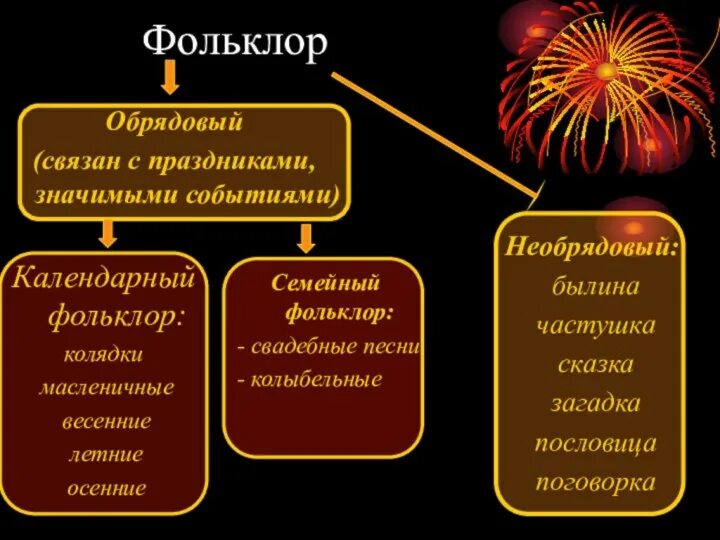 Фольклор

Обрядовый
(связан с праздниками, значимыми событиями)

Календарный фольклор:
колядки
масленичные
весенние
летние
осенние

Семейный фольклор:
- свадебные песни
- колыбельные

Необрядовый:
былина
частушка
сказка
загадка
пословица
поговорка